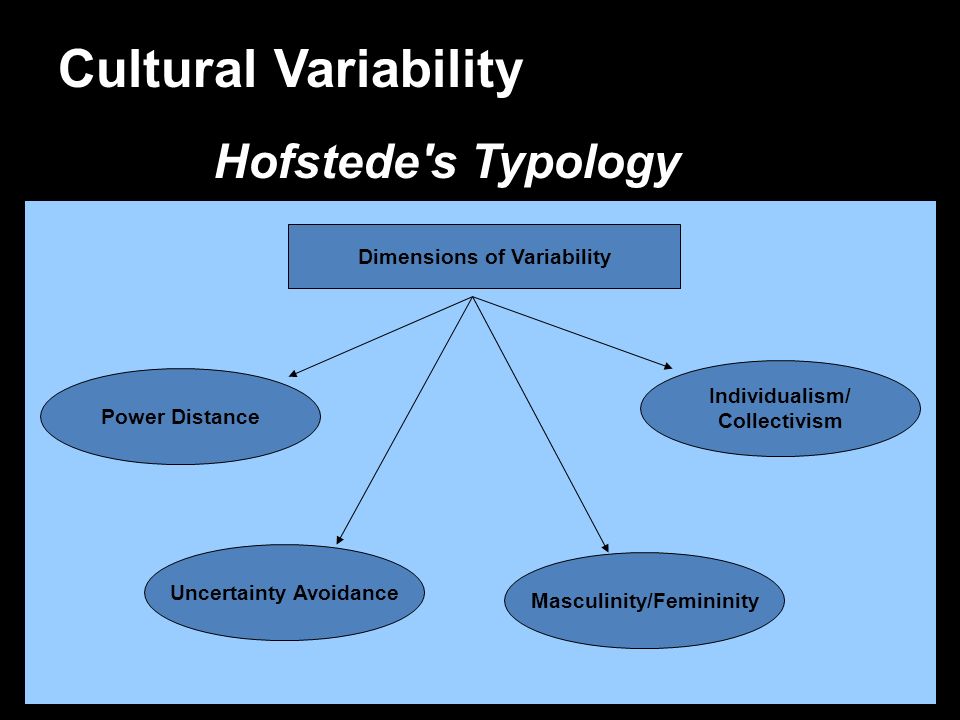 Cultural Variability

Hofstede's Typology

Dimensions of Variability

Power Distance

Individualism/ Collectivism

Uncertainty Avoidance

Masculinity/Femininity